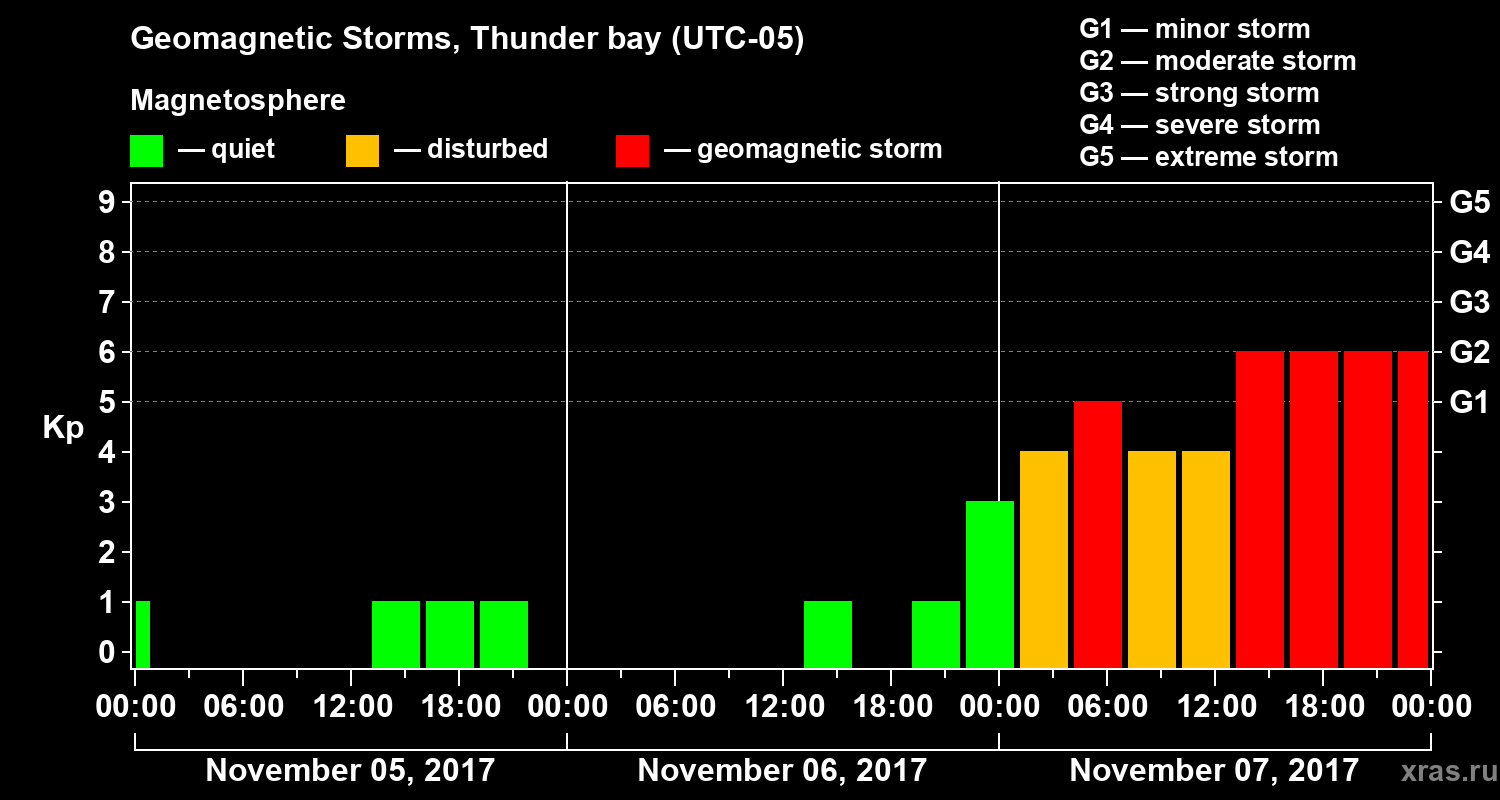 Geomagnetic Storms, Thunder bay (UTC-05)

Magnetosphere

— quiet — disturbed — geomagnetic storm

G1 — minor storm
G2 — moderate storm
G3 — strong storm
G4 — severe storm
G5 — extreme storm

Kp

9 8 7 6 5 4 3 2 1 0

G5 G4 G3 G2 G1

00:00 06:00 12:00 18:00 00:00 06:00 12:00 18:00 00:00 06:00 12:00 18:00 00:00

November 05, 2017 November 06, 2017 November 07, 2017

xras.ru